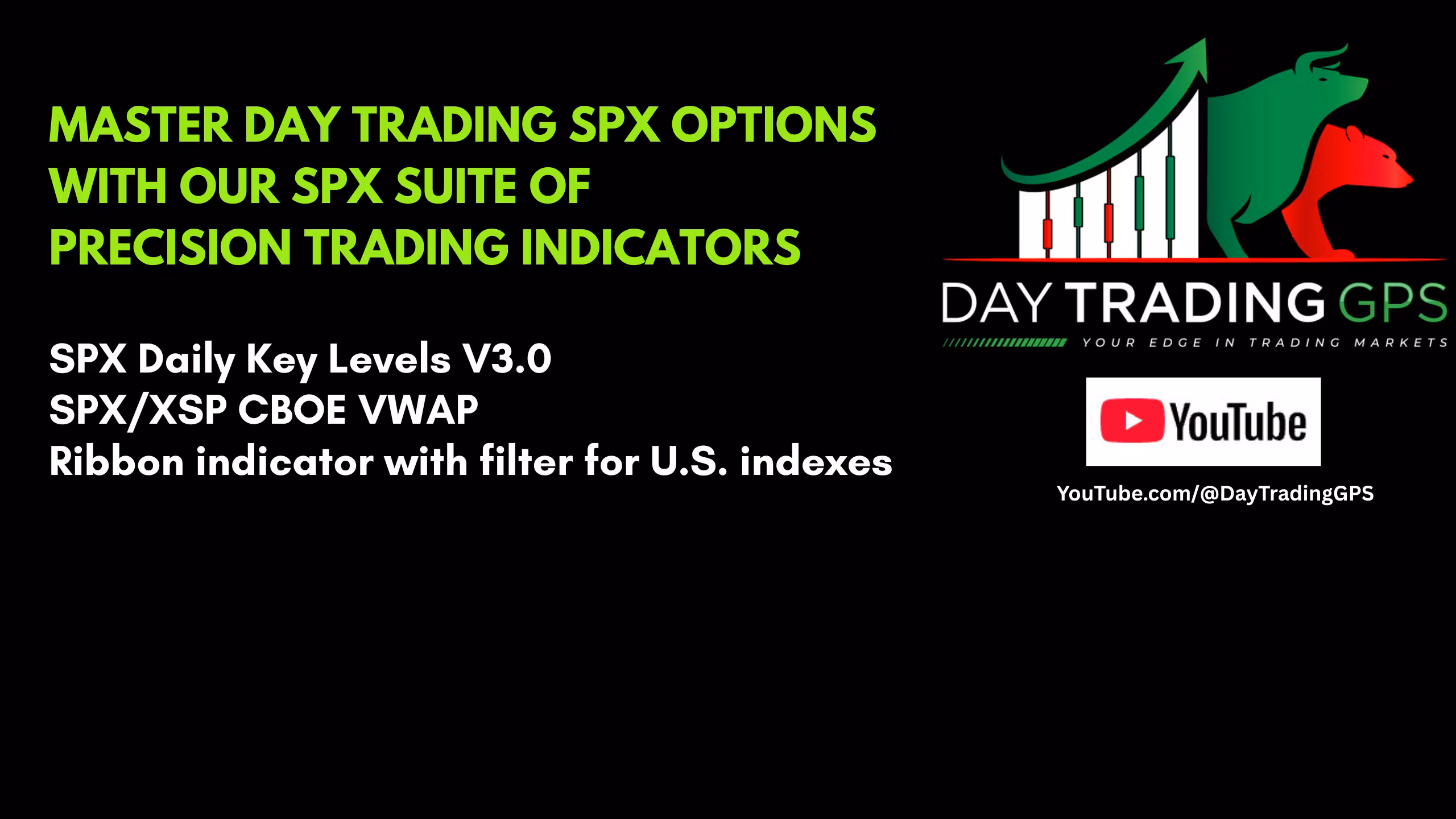 MASTER DAY TRADING SPX OPTIONS WITH OUR SPX SUITE OF PRECISION TRADING INDICATORS

SPX Daily Key Levels V3.0
SPX/XSP CBOE VWAP
Ribbon indicator with filter for U.S. indexes

DAY TRADING GPS
YOUR EDGE IN TRADING MARKETS

YouTube

YouTube.com/@DayTradingGPS